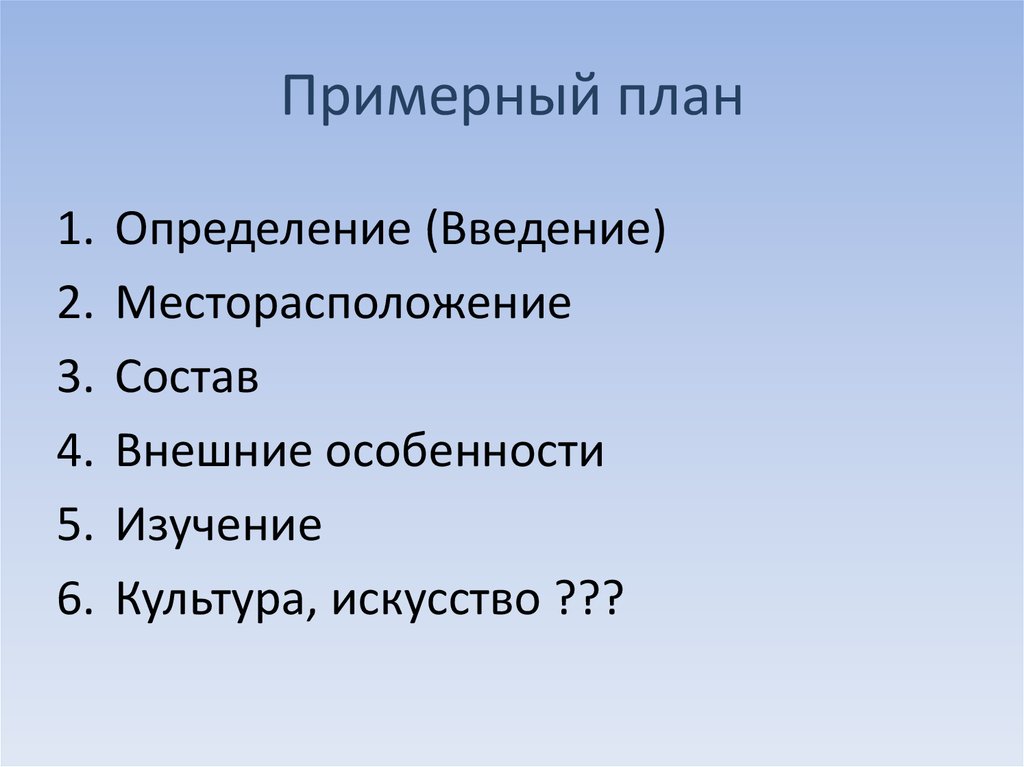 Примерный план

1. Определение (Введение)
2. Месторасположение
3. Состав
4. Внешние особенности
5. Изучение
6. Культура, искусство ???